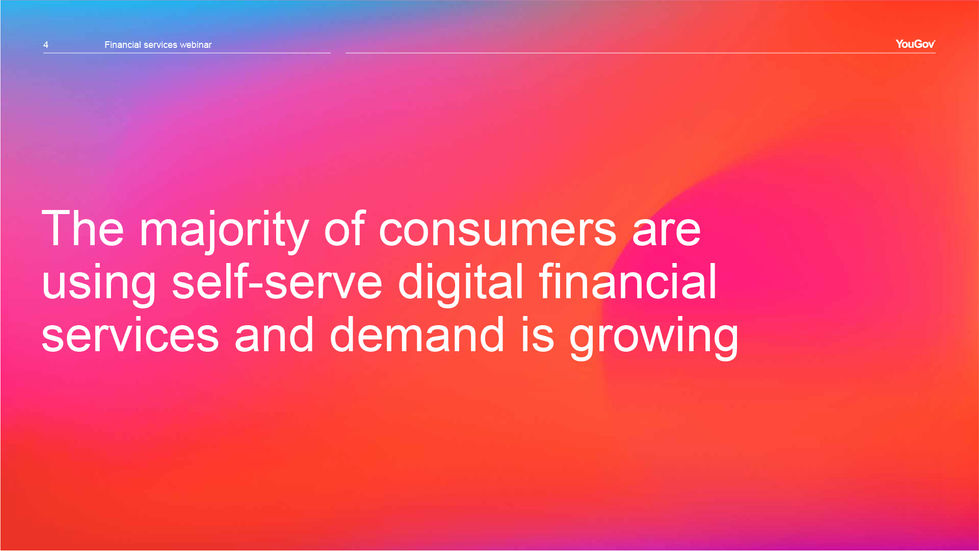 4 Financial services webinar

YouGov

The majority of consumers are using self-serve digital financial services and demand is growing